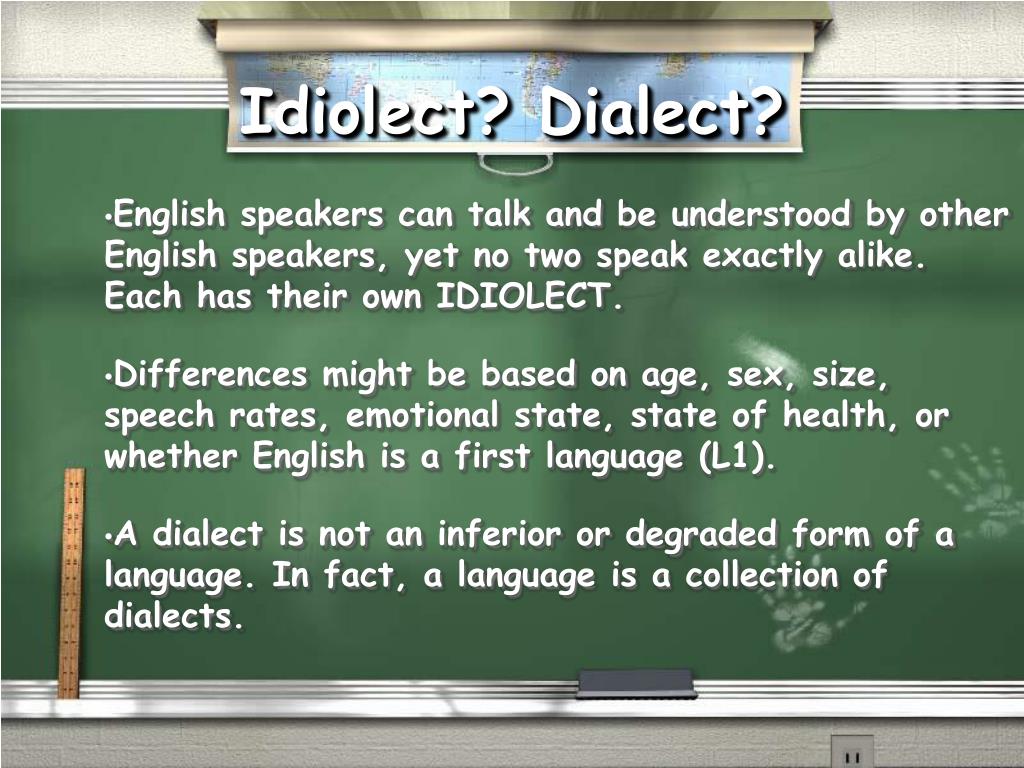 Idiolect? Dialect?

•English speakers can talk and be understood by other English speakers, yet no two speak exactly alike. Each has their own IDIOLECT.

•Differences might be based on age, sex, size, speech rates, emotional state, state of health, or whether English is a first language (L1).

•A dialect is not an inferior or degraded form of a language. In fact, a language is a collection of dialects.